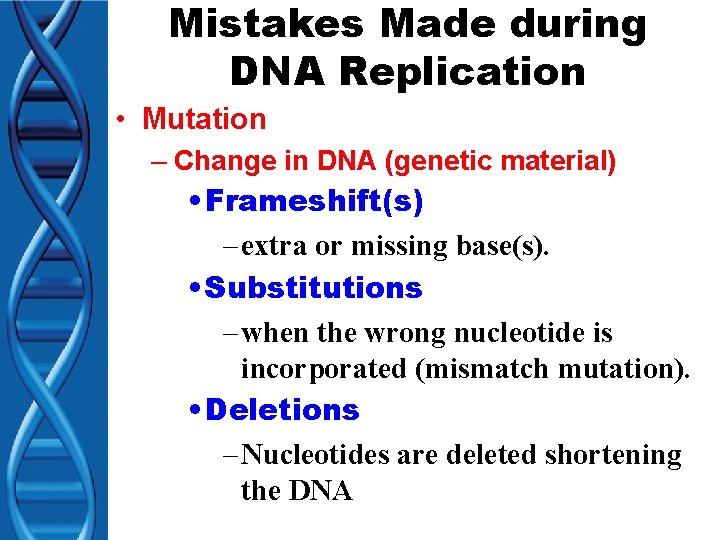 Mistakes Made during DNA Replication

• Mutation

– Change in DNA (genetic material)

• Frameshift(s)

– extra or missing base(s).

• Substitutions

– when the wrong nucleotide is incorporated (mismatch mutation).

• Deletions

– Nucleotides are deleted shortening the DNA